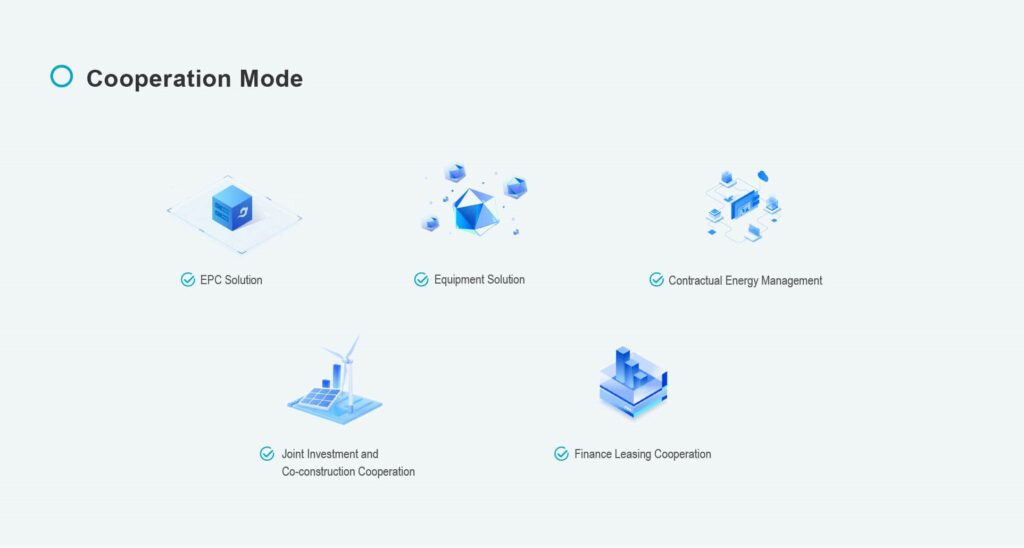 Cooperation Mode

EPC Solution

Equipment Solution

Contractual Energy Management

Joint Investment and Co-construction Cooperation

Finance Leasing Cooperation